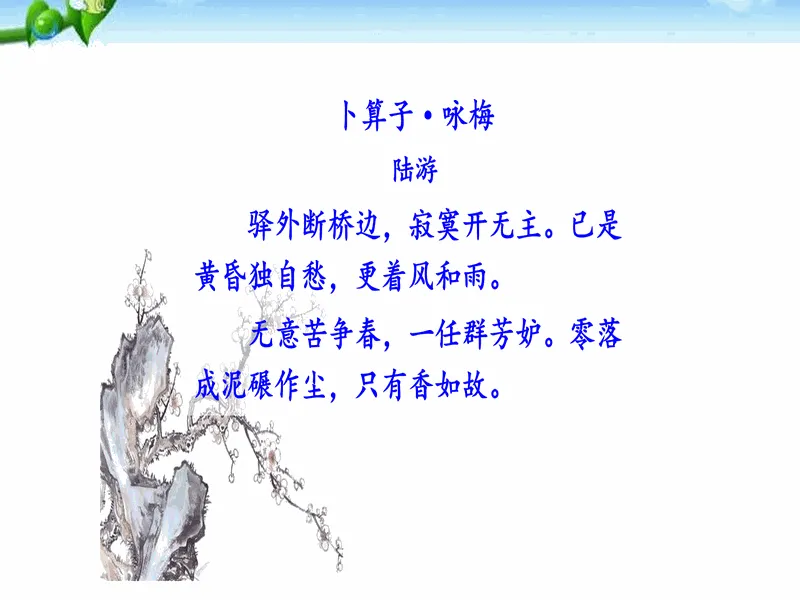 卜算子·咏梅

陆游

驿外断桥边，寂寞开无主。已是黄昏独自愁，更着风和雨。

无意苦争春，一任群芳妒。零落成泥碾作尘，只有香如故。